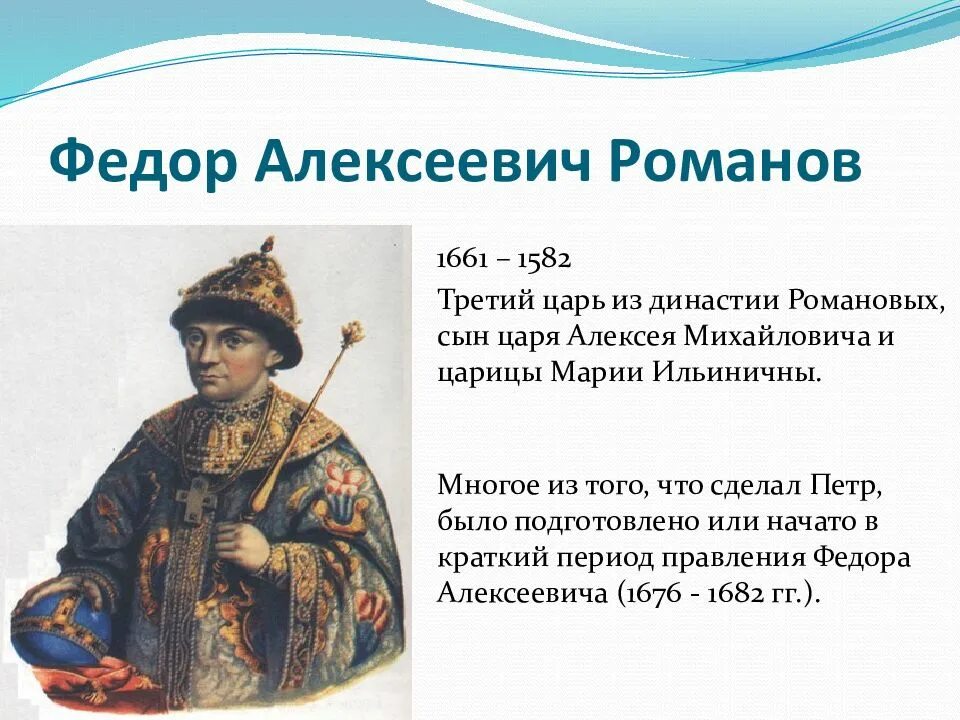 Федор Алексеевич Романов

1661 – 1582

Третий царь из династии Романовых, сын царя Алексея Михайловича и царицы Марии Ильиничны.

Многое из того, что сделал Петр, было подготовлено или начато в краткий период правления Федора Алексеевича (1676 - 1682 гг.).